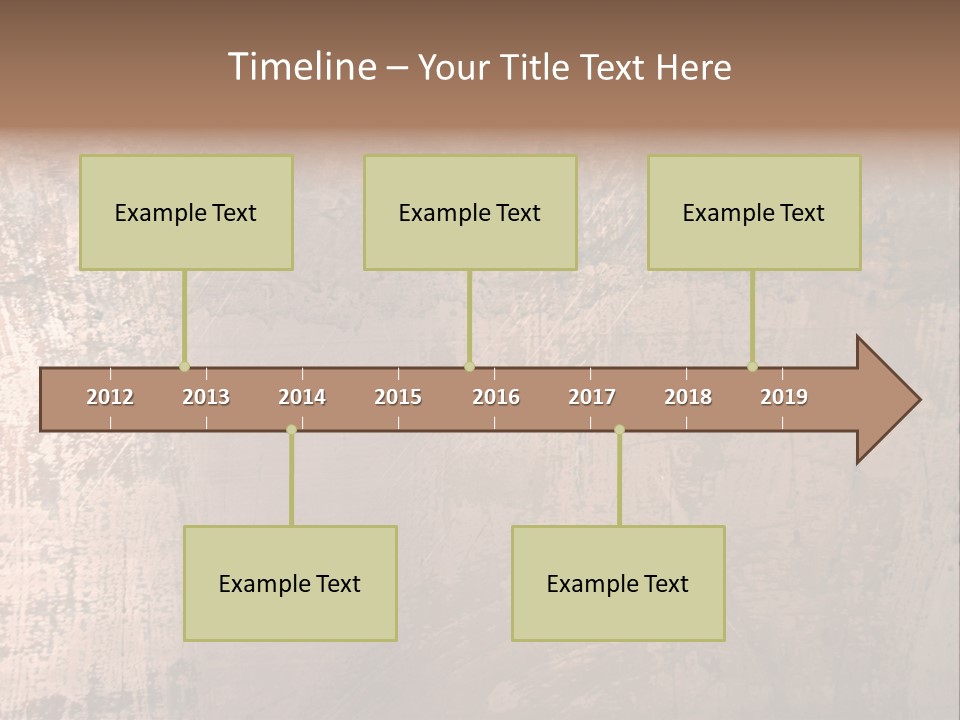 Timeline – Your Title Text Here

Example Text

Example Text

Example Text

2012 2013 2014 2015 2016 2017 2018 2019

Example Text

Example Text